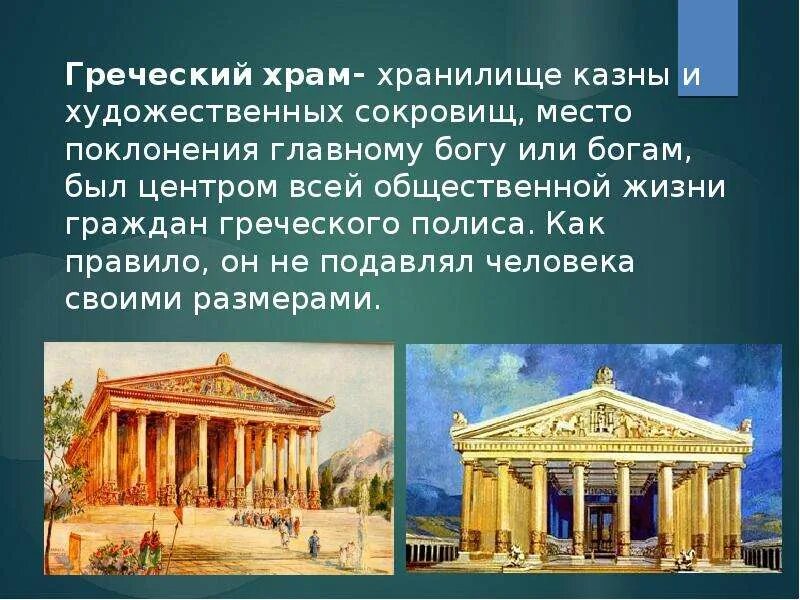 Греческий храм- хранилище казны и художественных сокровищ, место поклонения главному богу или богам, был центром всей общественной жизни граждан греческого полиса. Как правило, он не подавлял человека своими размерами.